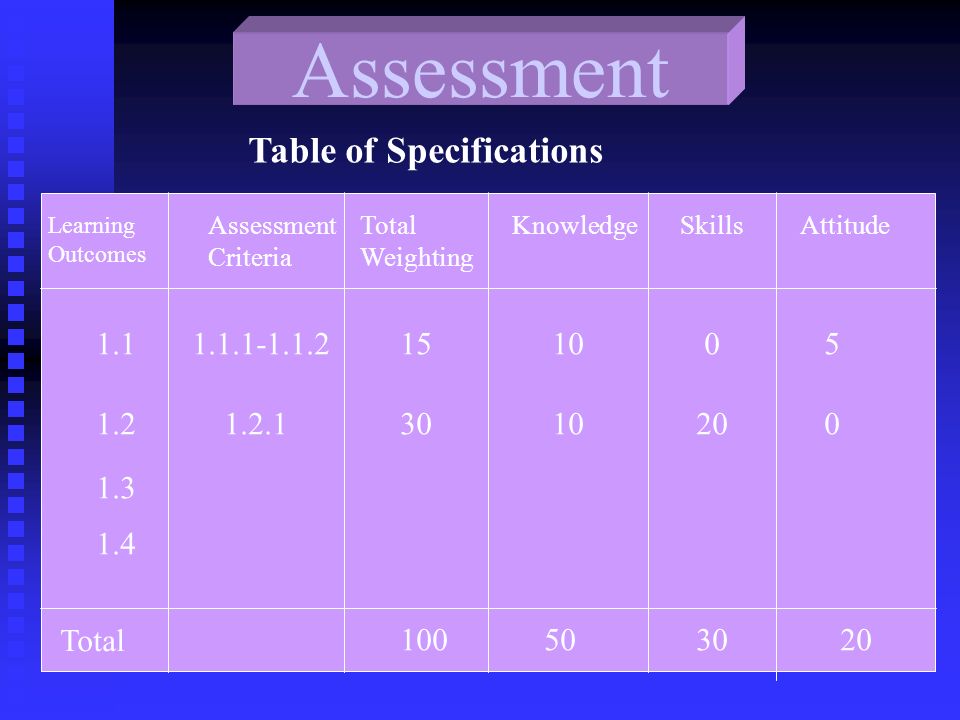 Assessment

Table of Specifications

| Learning Outcomes | Assessment Criteria | Total Weighting | Knowledge | Skills | Attitude |
|---|---|---|---|---|---|
| 1.1 | 1.1.1-1.1.2 | 15 | 10 | 0 | 5 |
| 1.2 | 1.2.1 | 30 | 10 | 20 | 0 |
| 1.3 | | | | | |
| 1.4 | | | | | |
| Total | | 100 | 50 | 30 | 20 |